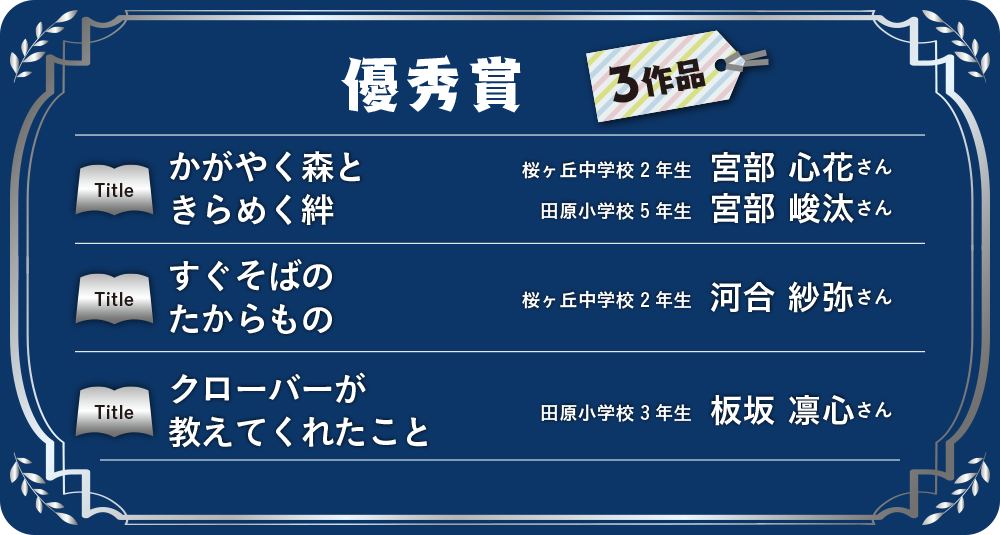 優秀賞

3作品

Title かがやく森と きらめく絆

桜ヶ丘中学校 2 年生 宮部 心花さん
田原小学校 5 年生 宮部 峻汰さん

Title すぐそばの たからもの

桜ヶ丘中学校 2 年生 河合 紗弥さん

Title クローバーが 教えてくれたこと

田原小学校 3 年生 板坂 凛心さん